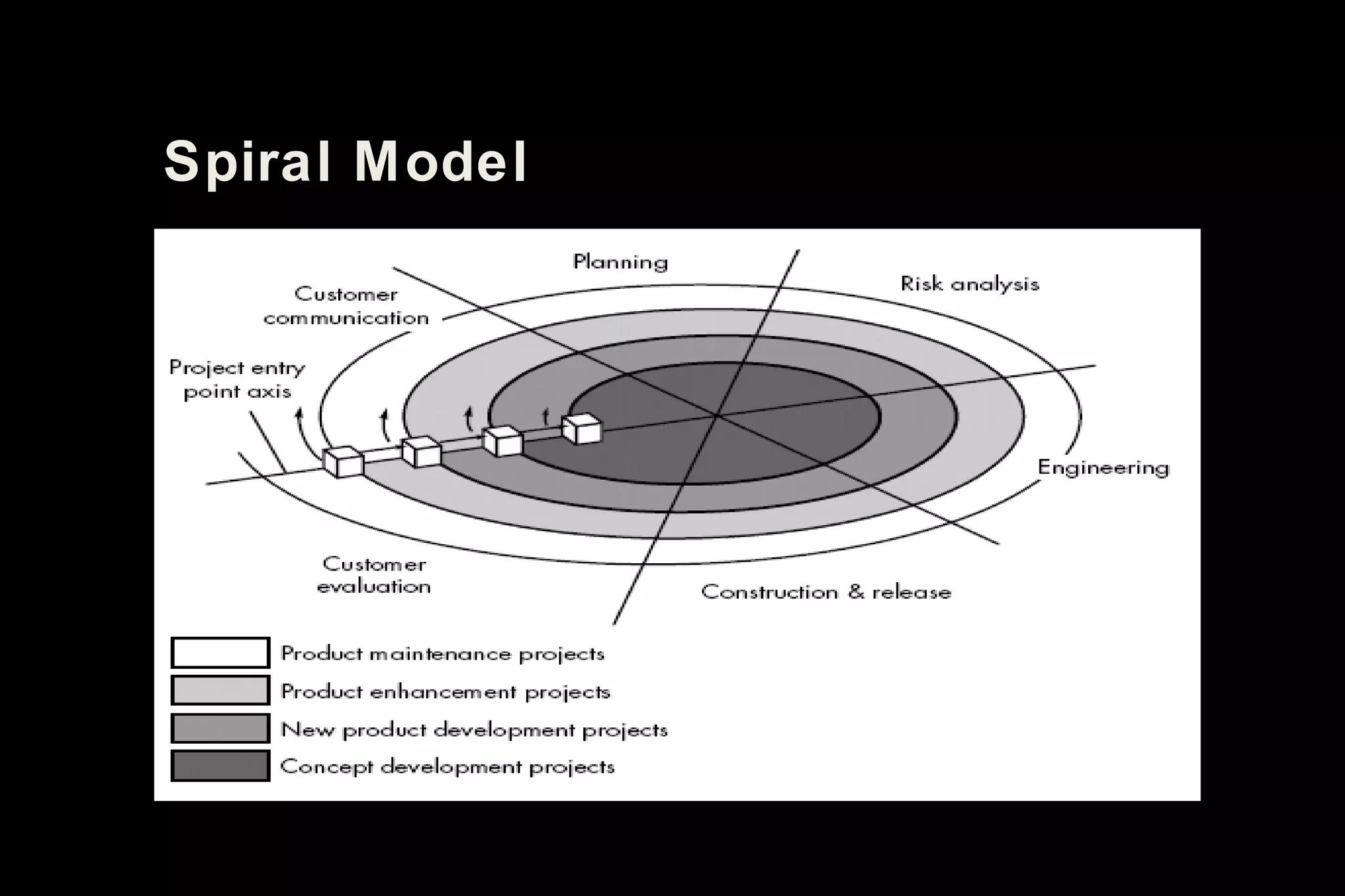 Spiral Model

Planning

Customer communication

Risk analysis

Project entry point axis

Engineering

Customer evaluation

Construction & release

Product maintenance projects

Product enhancement projects

New product development projects

Concept development projects